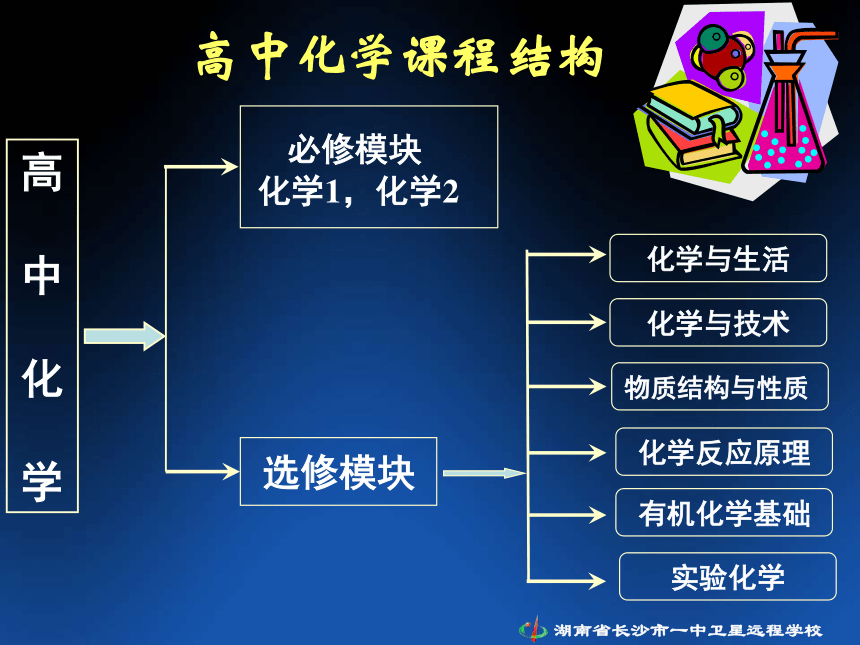 高中化学课程结构

高中化学

必修模块
化学1，化学2

选修模块

化学与生活

化学与技术

物质结构与性质

化学反应原理

有机化学基础

实验化学

湖南省长沙市一中卫星远程学校